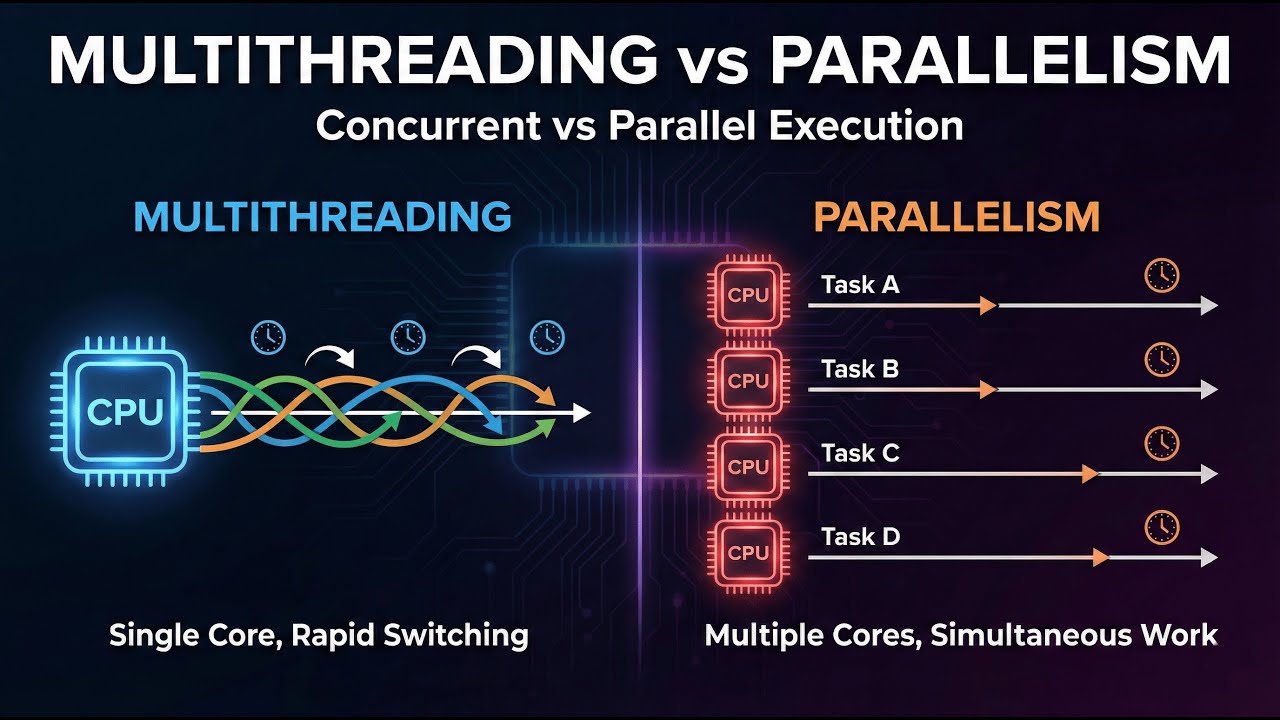 MULTITHREADING vs PARALLELISM

Concurrent vs Parallel Execution

MULTITHREADING

CPU

Single Core, Rapid Switching

PARALLELISM

CPU
Task A

CPU
Task B

CPU
Task C

CPU
Task D

Multiple Cores, Simultaneous Work